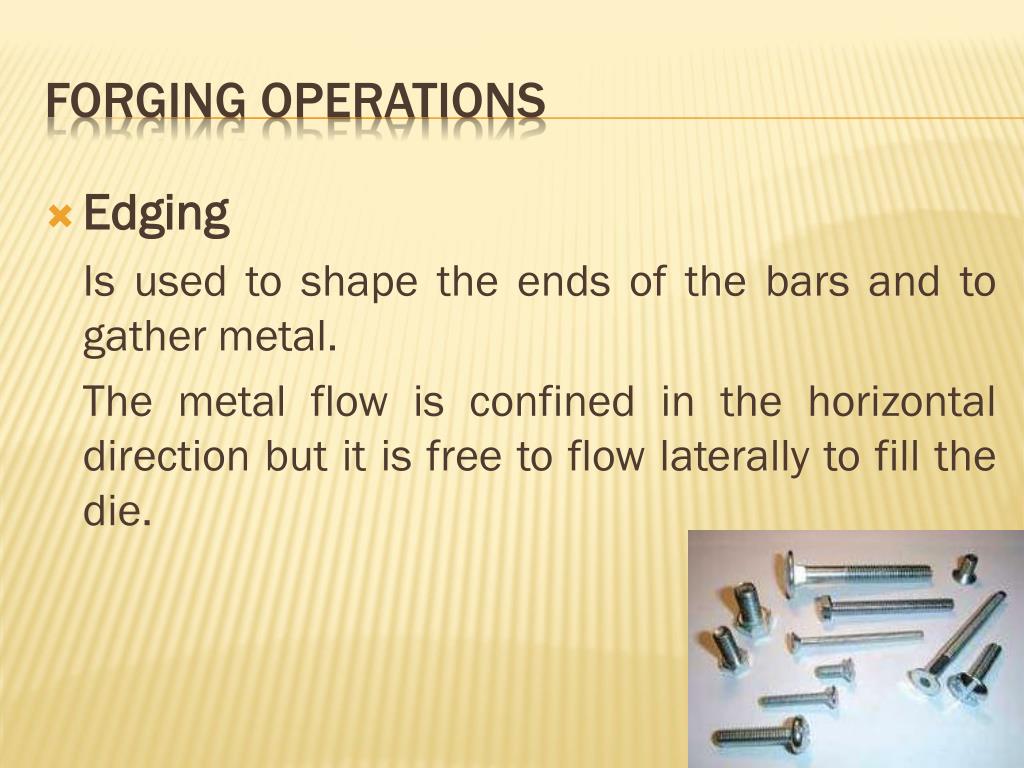 FORGING OPERATIONS

Edging

Is used to shape the ends of the bars and to gather metal.

The metal flow is confined in the horizontal direction but it is free to flow laterally to fill the die.